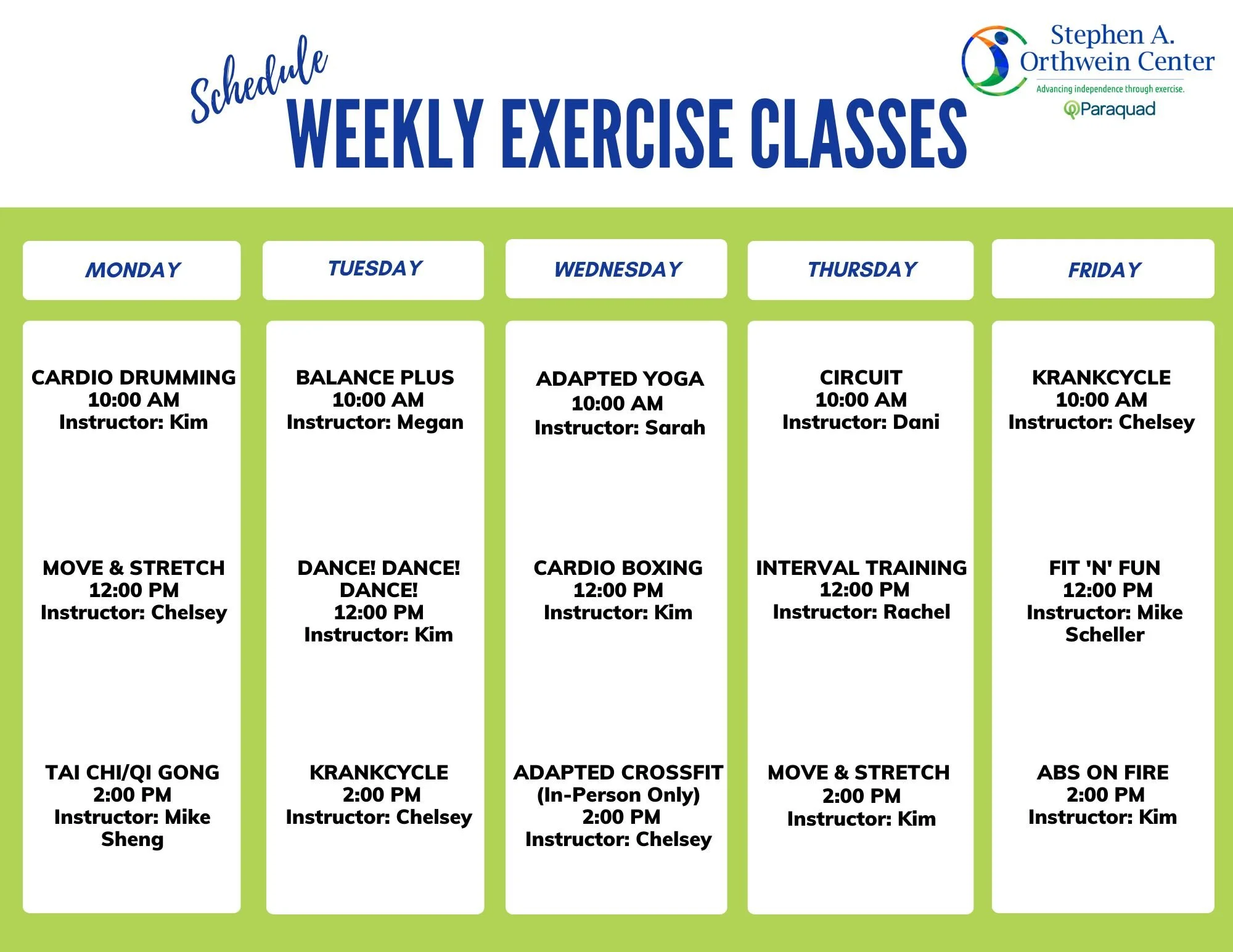 Schedule
WEEKLY EXERCISE CLASSES

Stephen A. Orthwein Center
Advancing independence through exercise.
Paraquad

| MONDAY | TUESDAY | WEDNESDAY | THURSDAY | FRIDAY |
|---|---|---|---|---|
| CARDIO DRUMMING 10:00 AM Instructor: Kim | BALANCE PLUS 10:00 AM Instructor: Megan | ADAPTED YOGA 10:00 AM Instructor: Sarah | CIRCUIT 10:00 AM Instructor: Dani | KRANKCYCLE 10:00 AM Instructor: Chelsey |
| MOVE & STRETCH 12:00 PM Instructor: Chelsey | DANCE! DANCE! DANCE! 12:00 PM Instructor: Kim | CARDIO BOXING 12:00 PM Instructor: Kim | INTERVAL TRAINING 12:00 PM Instructor: Rachel | FIT 'N' FUN 12:00 PM Instructor: Mike Scheller |
| TAI CHI/QI GONG 2:00 PM Instructor: Mike Sheng | KRANKCYCLE 2:00 PM Instructor: Chelsey | ADAPTED CROSSFIT (In-Person Only) 2:00 PM Instructor: Chelsey | MOVE & STRETCH 2:00 PM Instructor: Kim | ABS ON FIRE 2:00 PM Instructor: Kim |